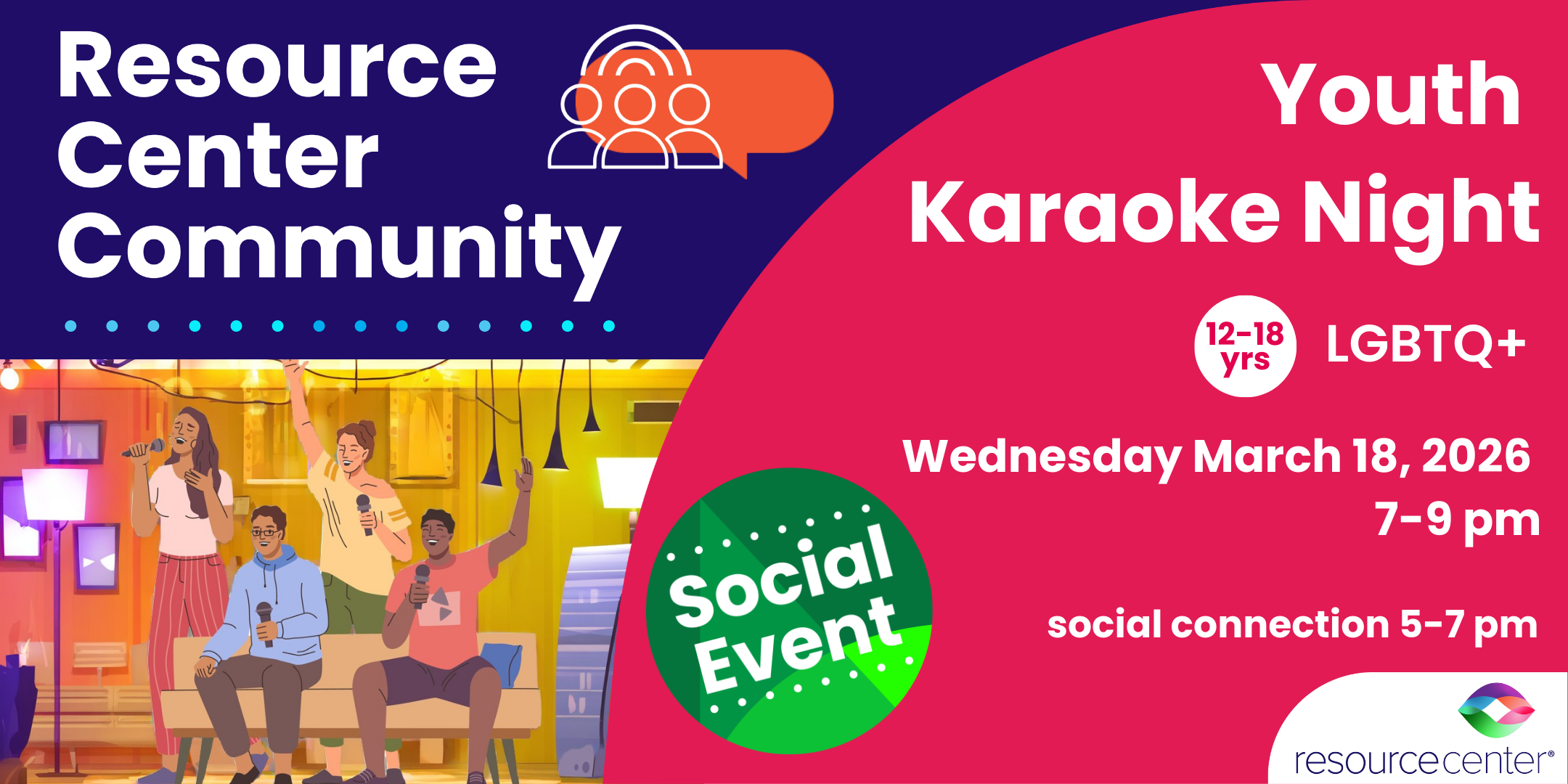 Resource Center Community

Youth Karaoke Night

12-18 yrs

LGBTQ+

Wednesday March 18, 2026
7-9 pm

Social Event

social connection 5-7 pm

resourcecenter®